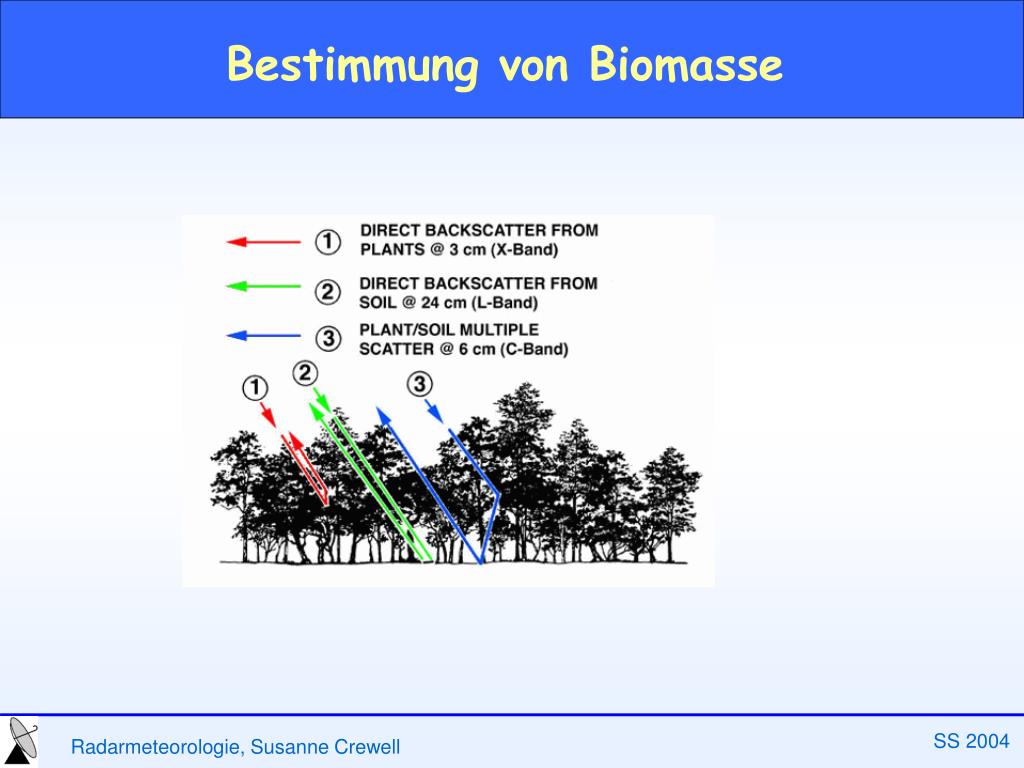 Bestimmung von Biomasse

① DIRECT BACKSCATTER FROM PLANTS @ 3 cm (X-Band)

② DIRECT BACKSCATTER FROM SOIL @ 24 cm (L-Band)

③ PLANT/SOIL MULTIPLE SCATTER @ 6 cm (C-Band)

①
②
③

Radarmeteorologie, Susanne Crewell

SS 2004